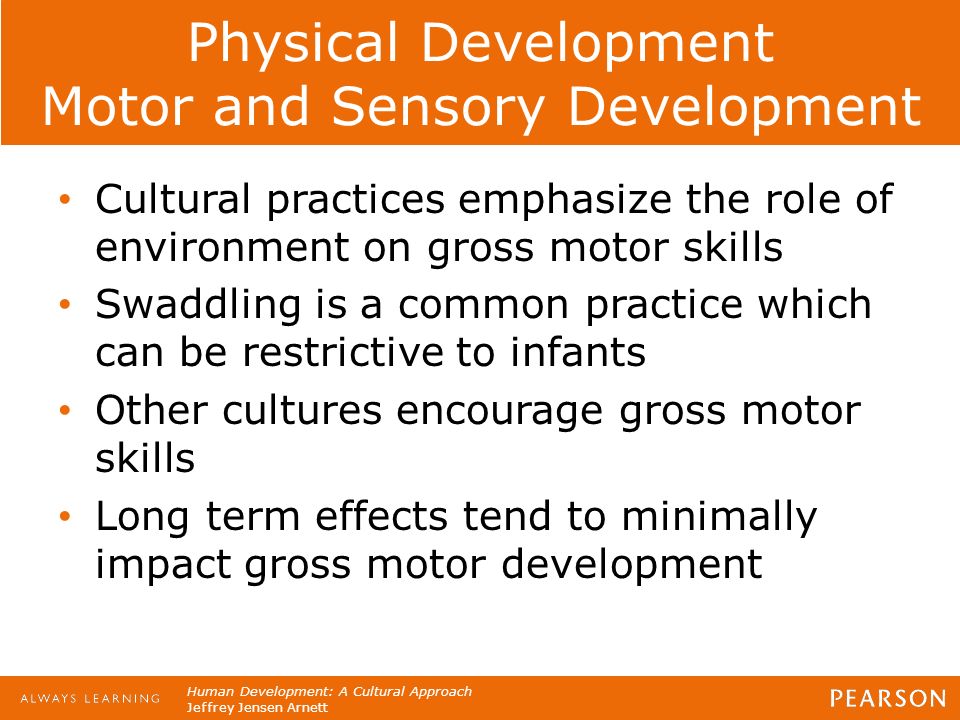 Physical Development
Motor and Sensory Development

• Cultural practices emphasize the role of environment on gross motor skills
• Swaddling is a common practice which can be restrictive to infants
• Other cultures encourage gross motor skills
• Long term effects tend to minimally impact gross motor development

ALWAYS LEARNING
Human Development: A Cultural Approach
Jeffrey Jensen Arnett
PEARSON